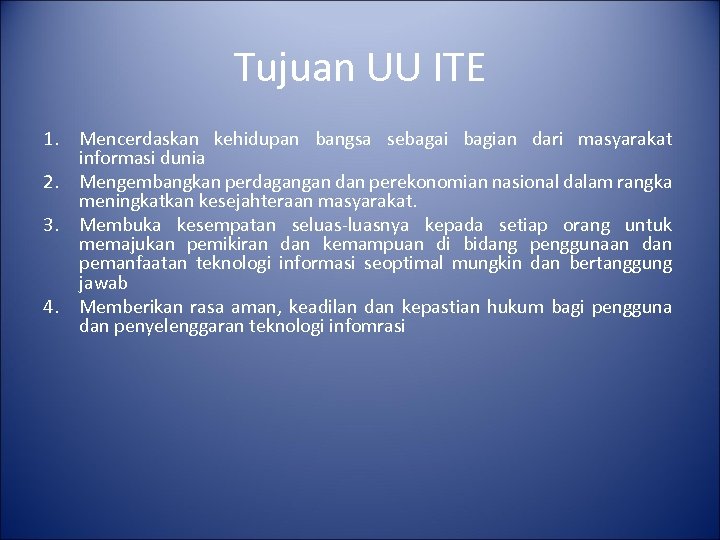 Tujuan UU ITE

1. Mencerdaskan kehidupan bangsa sebagai bagian dari masyarakat informasi dunia
2. Mengembangkan perdagangan dan perekonomian nasional dalam rangka meningkatkan kesejahteraan masyarakat.
3. Membuka kesempatan seluas-luasnya kepada setiap orang untuk memajukan pemikiran dan kemampuan di bidang penggunaan dan pemanfaatan teknologi informasi seoptimal mungkin dan bertanggung jawab
4. Memberikan rasa aman, keadilan dan kepastian hukum bagi pengguna dan penyelenggaran teknologi infomrasi